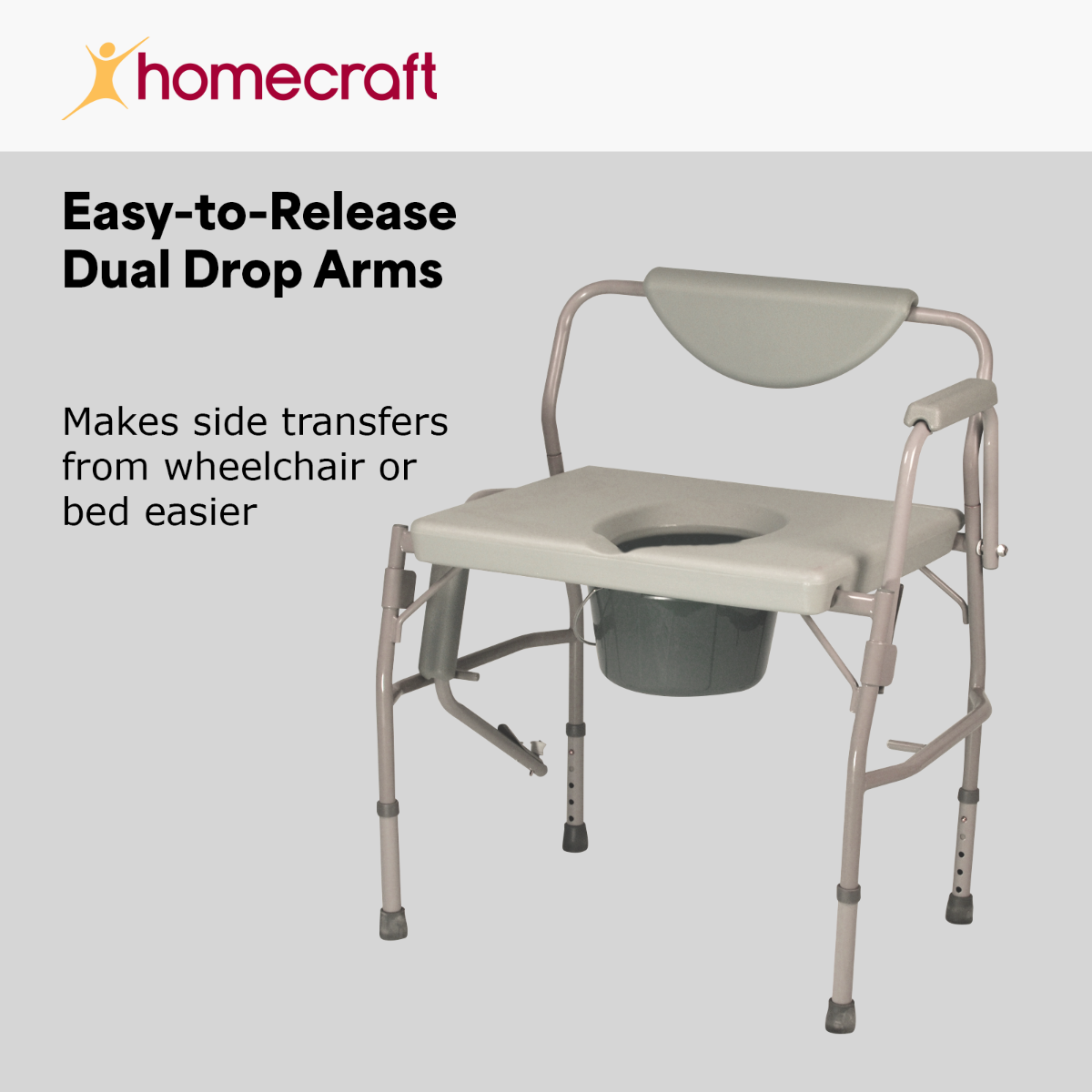 homecraft

Easy-to-Release Dual Drop Arms

Makes side transfers from wheelchair or bed easier